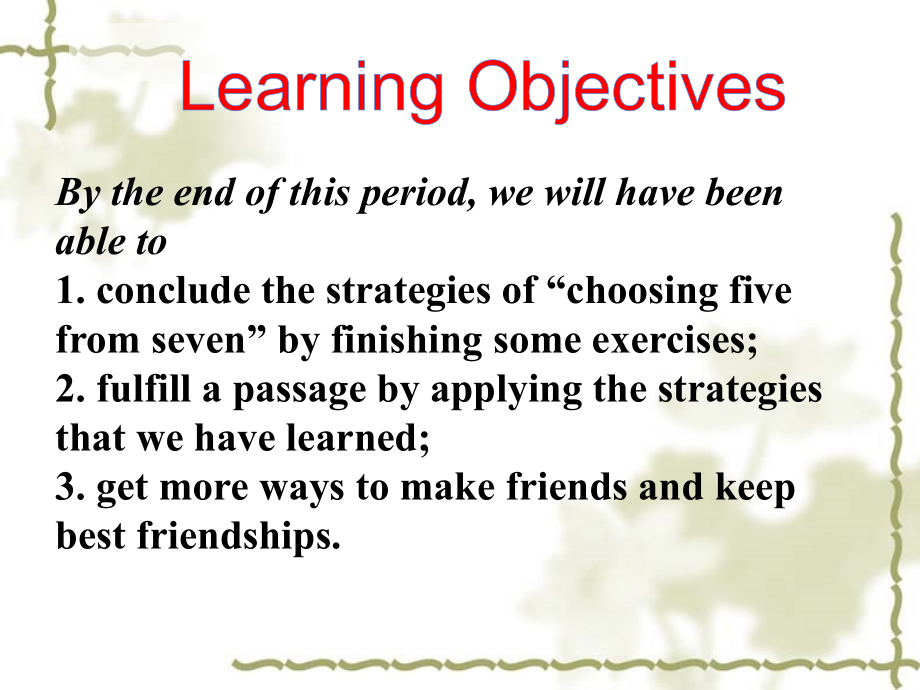 Learning Objectives

By the end of this period, we will have been able to
1. conclude the strategies of “choosing five from seven” by finishing some exercises;
2. fulfill a passage by applying the strategies that we have learned;
3. get more ways to make friends and keep best friendships.